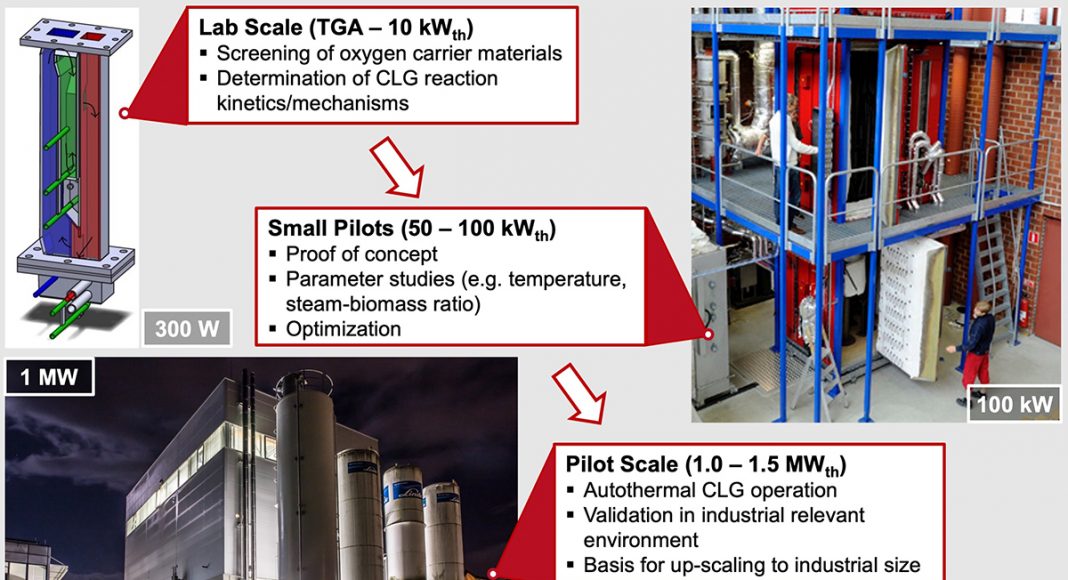 Lab Scale (TGA – 10 kW$_{th}$)
▪ Screening of oxygen carrier materials
▪ Determination of CLG reaction kinetics/mechanisms

300 W

Small Pilots (50 – 100 kW$_{th}$)
▪ Proof of concept
▪ Parameter studies (e.g. temperature, steam-biomass ratio)
▪ Optimization

100 kW

1 MW

Pilot Scale (1.0 – 1.5 MW$_{th}$)
▪ Autothermal CLG operation
▪ Validation in industrial relevant environment
▪ Basis for up-scaling to industrial size